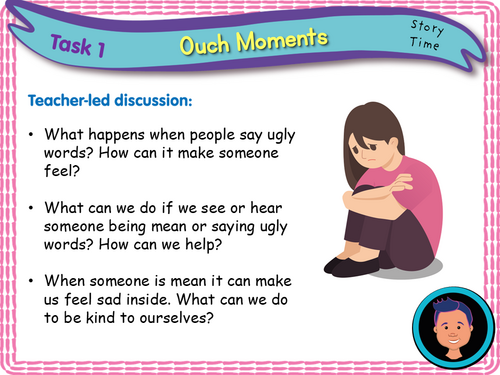 Task 1

Ouch Moments

Story Time

Teacher-led discussion:

• What happens when people say ugly words? How can it make someone feel?

• What can we do if we see or hear someone being mean or saying ugly words? How can we help?

• When someone is mean it can make us feel sad inside. What can we do to be kind to ourselves?